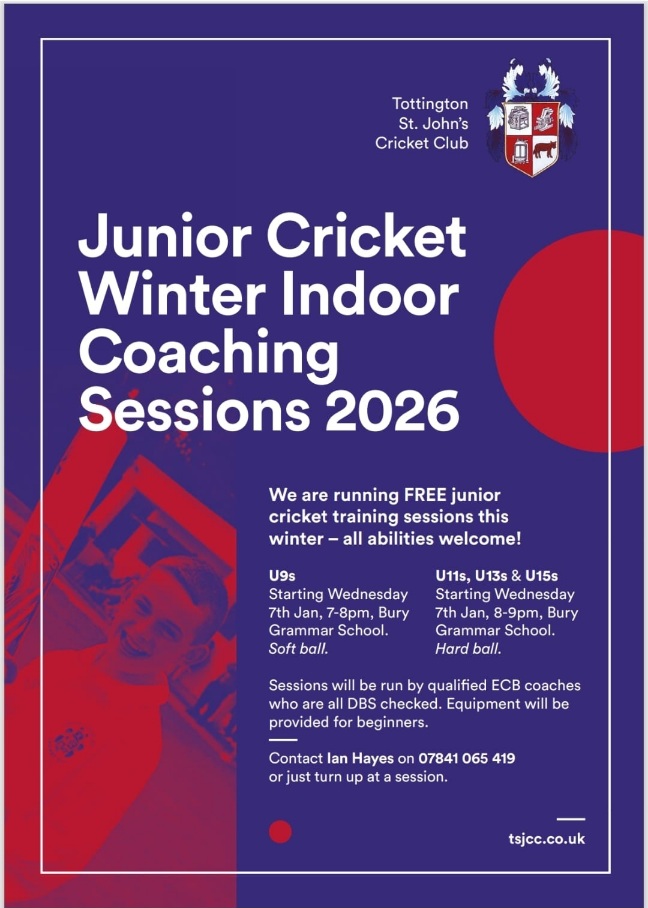 Tottington
St. John's
Cricket Club

Junior Cricket Winter Indoor Coaching Sessions 2026

We are running FREE junior cricket training sessions this winter – all abilities welcome!

U9s
Starting Wednesday 7th Jan, 7-8pm, Bury Grammar School.
Soft ball.

U11s, U13s & U15s
Starting Wednesday 7th Jan, 8-9pm, Bury Grammar School.
Hard ball.

Sessions will be run by qualified ECB coaches who are all DBS checked. Equipment will be provided for beginners.

Contact Ian Hayes on 07841 065 419 or just turn up at a session.

tsjcc.co.uk